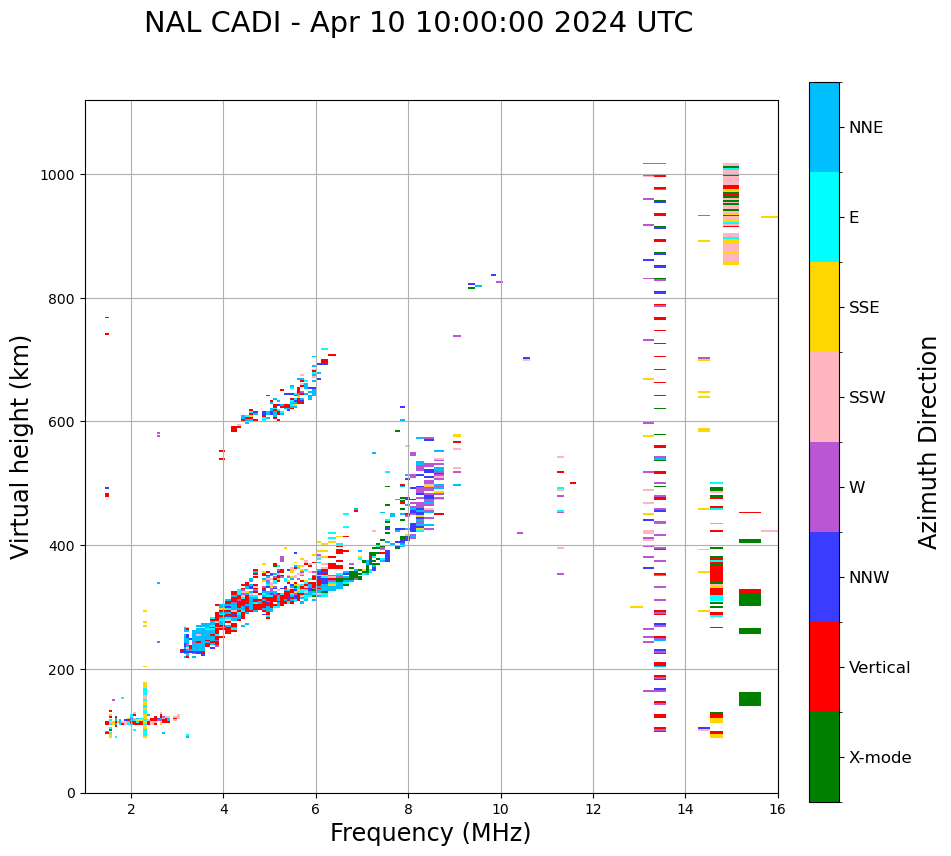 NAL CADI - Apr 10 10:00:00 2024 UTC

Virtual height (km)

1000
800
600
400
200
0

2 4 6 8 10 12 14 16

Frequency (MHz)

NNE
E
SSE
SSW
W
NNW
Vertical
X-mode

Azimuth Direction